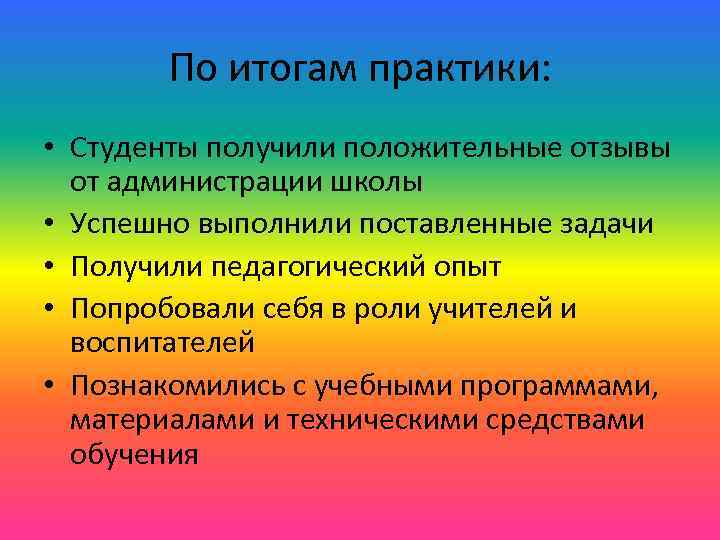 По итогам практики:

• Студенты получили положительные отзывы от администрации школы
• Успешно выполнили поставленные задачи
• Получили педагогический опыт
• Попробовали себя в роли учителей и воспитателей
• Познакомились с учебными программами, материалами и техническими средствами обучения